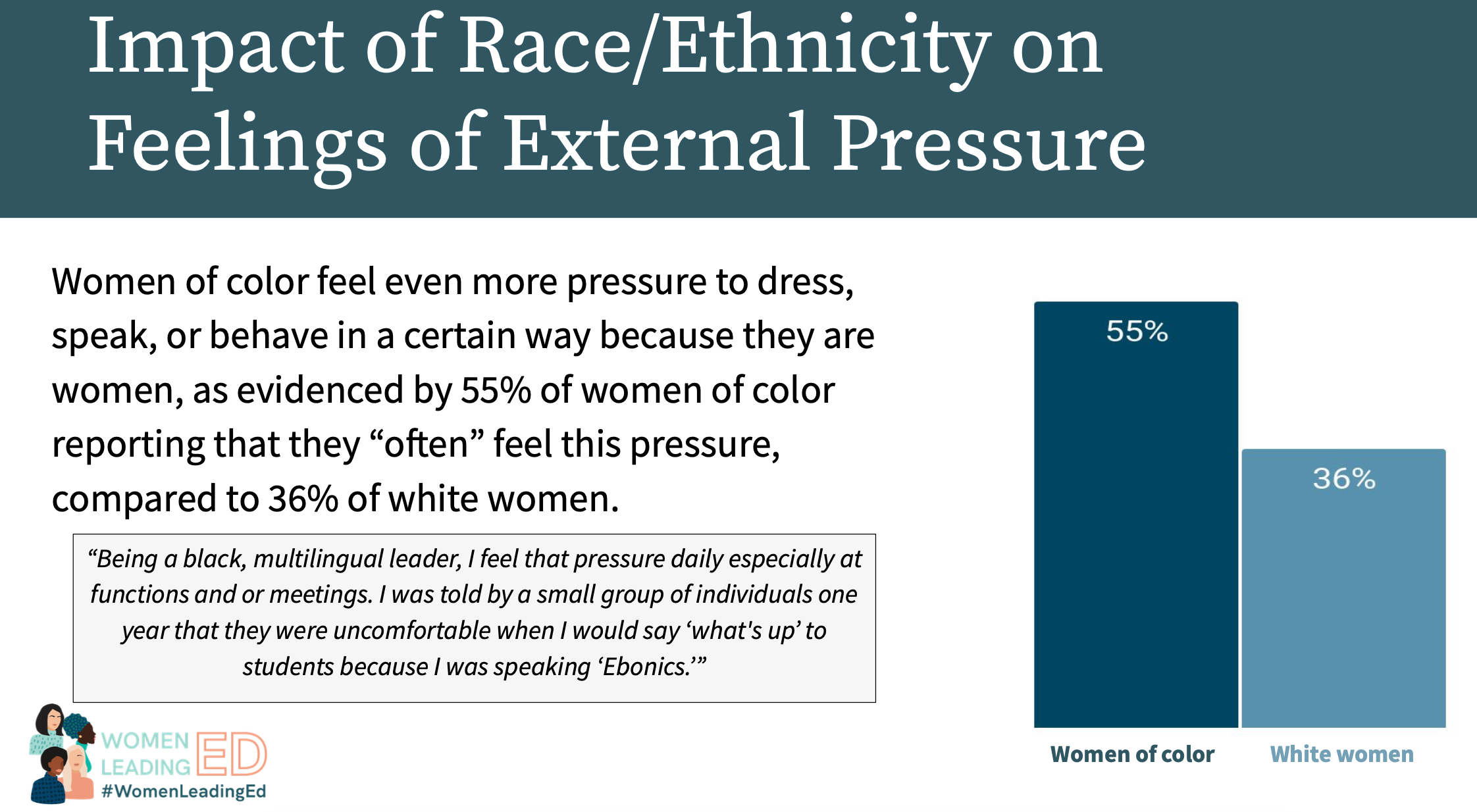 Impact of Race/Ethnicity on Feelings of External Pressure

Women of color feel even more pressure to dress, speak, or behave in a certain way because they are women, as evidenced by 55% of women of color reporting that they “often” feel this pressure, compared to 36% of white women.

“Being a black, multilingual leader, I feel that pressure daily especially at functions and or meetings. I was told by a small group of individuals one year that they were uncomfortable when I would say ‘what's up’ to students because I was speaking ‘Ebonics.’”

55%

36%

Women of color

White women

WOMEN LEADING ED
#WomenLeadingEd